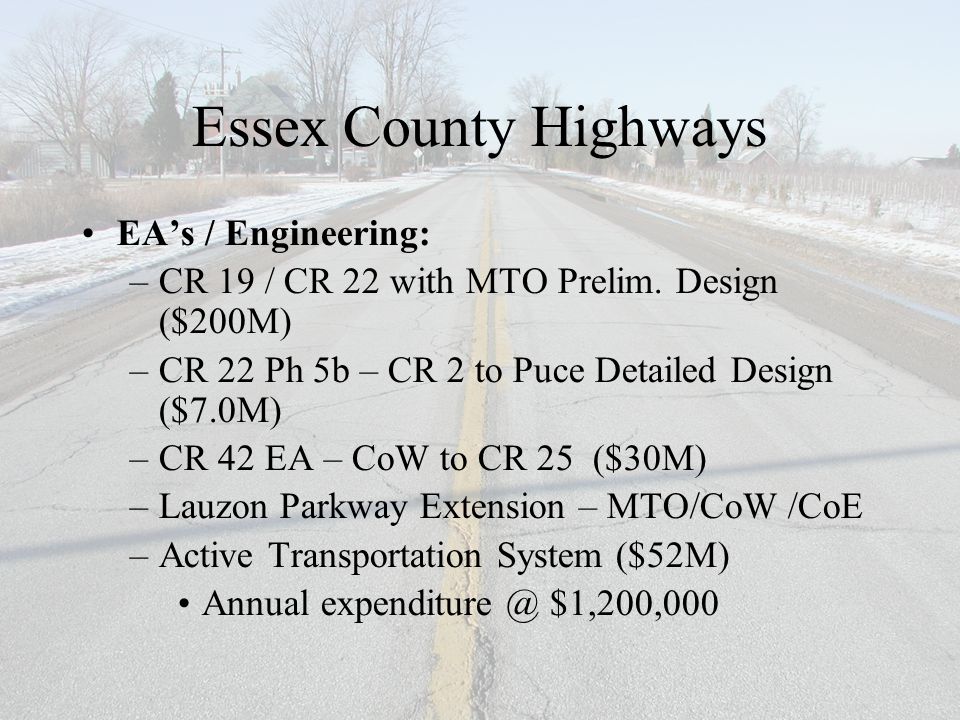 Essex County Highways

• EA's / Engineering:
– CR 19 / CR 22 with MTO Prelim. Design (\$200M)
– CR 22 Ph 5b – CR 2 to Puce Detailed Design (\$7.0M)
– CR 42 EA – CoW to CR 25 (\$30M)
– Lauzon Parkway Extension – MTO/CoW /CoE
– Active Transportation System (\$52M)
• Annual expenditure @ \$1,200,000